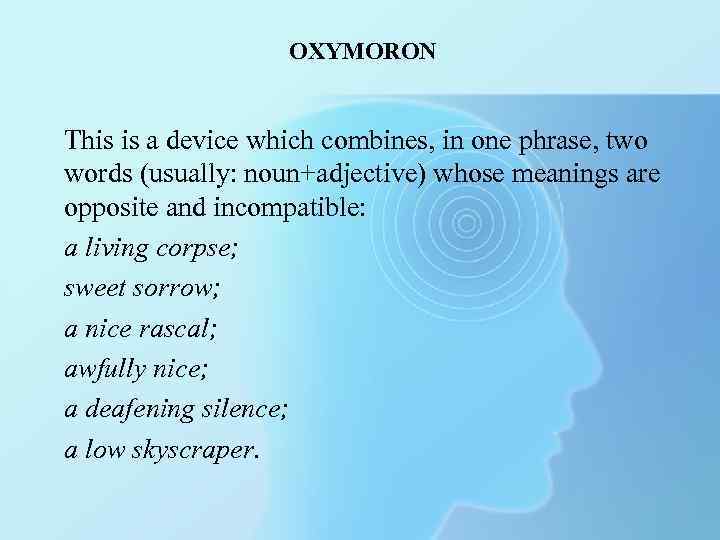 OXYMORON

This is a device which combines, in one phrase, two words (usually: noun+adjective) whose meanings are opposite and incompatible:

a living corpse;

sweet sorrow;

a nice rascal;

awfully nice;

a deafening silence;

a low skyscraper.